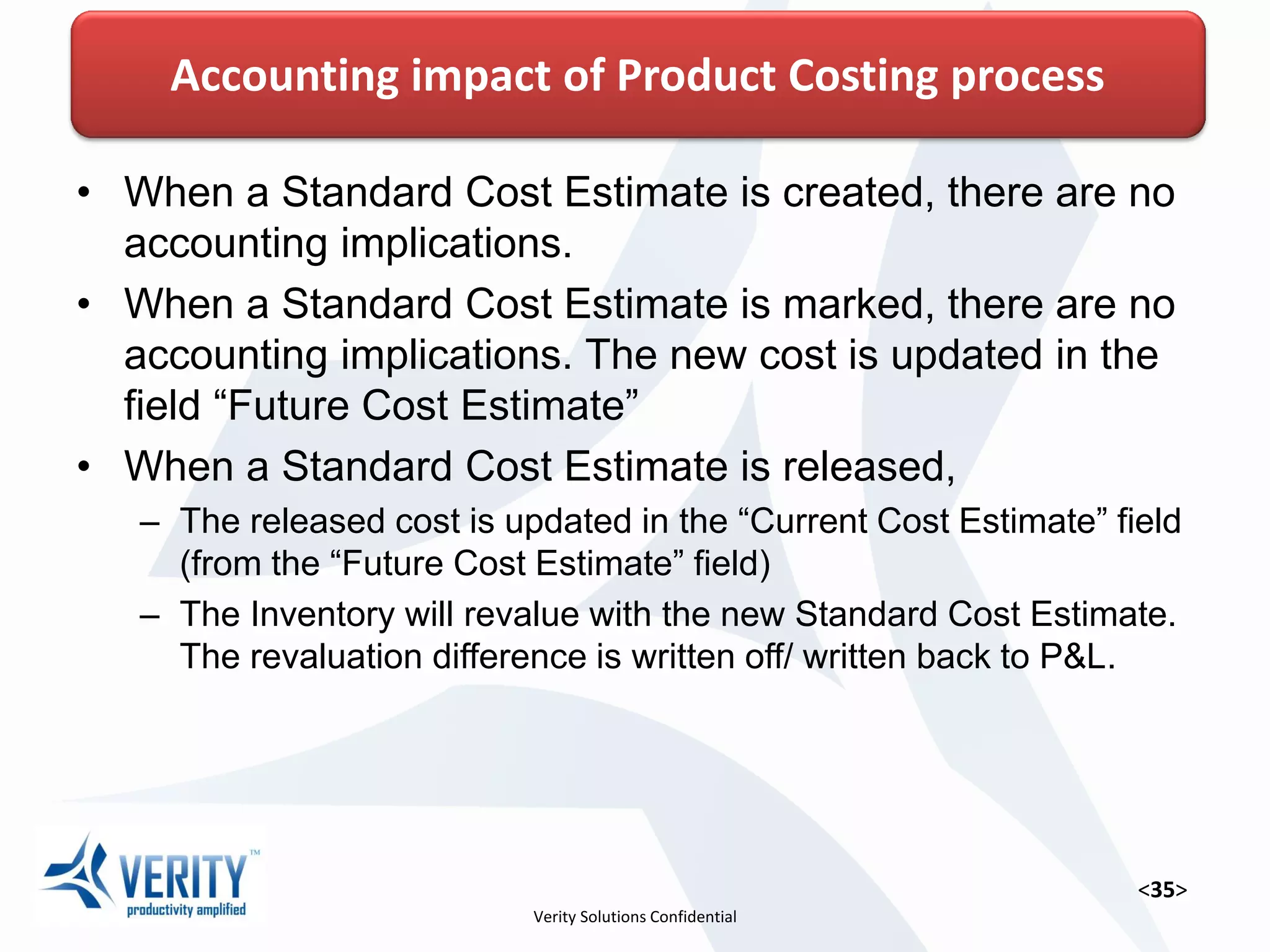 Accounting impact of Product Costing process

• When a Standard Cost Estimate is created, there are no accounting implications.

• When a Standard Cost Estimate is marked, there are no accounting implications. The new cost is updated in the field “Future Cost Estimate”

• When a Standard Cost Estimate is released,

– The released cost is updated in the “Current Cost Estimate” field (from the “Future Cost Estimate” field)

– The Inventory will revalue with the new Standard Cost Estimate. The revaluation difference is written off/ written back to P&L.

VERITY™
productivity amplified

Verity Solutions Confidential

<35>